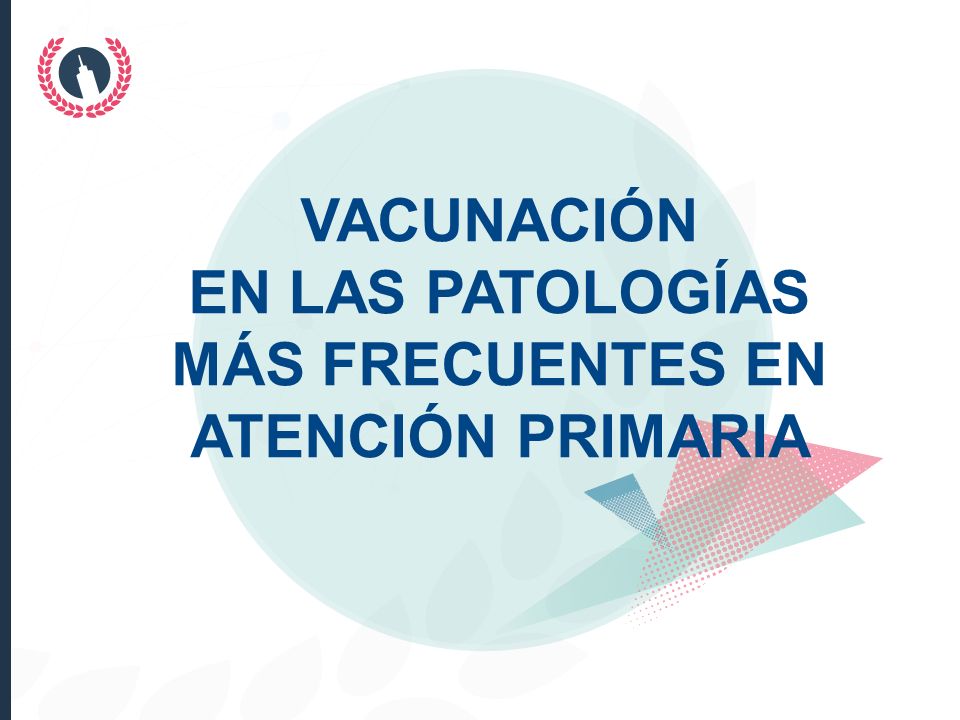 VACUNACIÓN
EN LAS PATOLOGÍAS
MÁS FRECUENTES EN
ATENCIÓN PRIMARIA